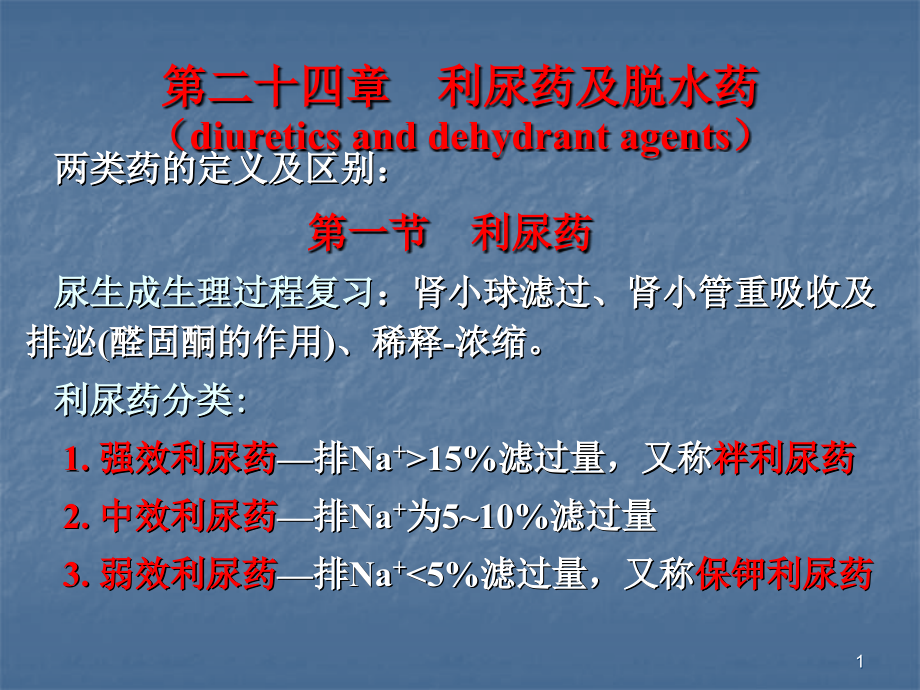 第二十四章　利尿药及脱水药
（diuretics and dehydrant agents）

两类药的定义及区别：

第一节　利尿药

尿生成生理过程复习：肾小球滤过、肾小管重吸收及排泌(醛固酮的作用)、稀释-浓缩。

利尿药分类：

1. 强效利尿药—排$Na^+$>15%滤过量，又称袢利尿药

2. 中效利尿药—排$Na^+$为5~10%滤过量

3. 弱效利尿药—排$Na^+$<5%滤过量，又称保钾利尿药

1